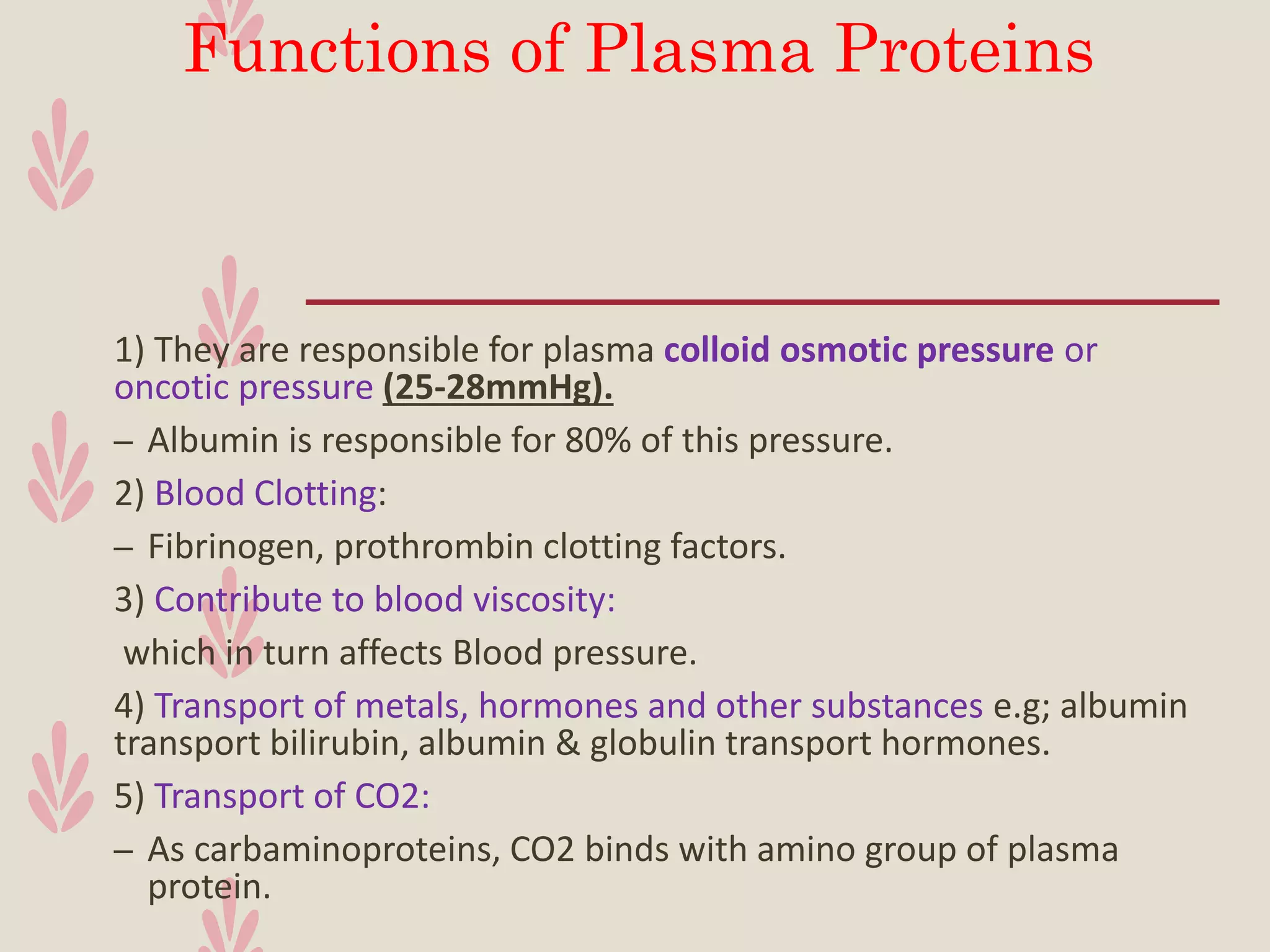 Functions of Plasma Proteins

1) They are responsible for plasma colloid osmotic pressure or oncotic pressure (25-28mmHg).

– Albumin is responsible for 80% of this pressure.

2) Blood Clotting:

– Fibrinogen, prothrombin clotting factors.

3) Contribute to blood viscosity:

which in turn affects Blood pressure.

4) Transport of metals, hormones and other substances e.g; albumin transport bilirubin, albumin & globulin transport hormones.

5) Transport of CO2:

– As carbaminoproteins, CO2 binds with amino group of plasma protein.